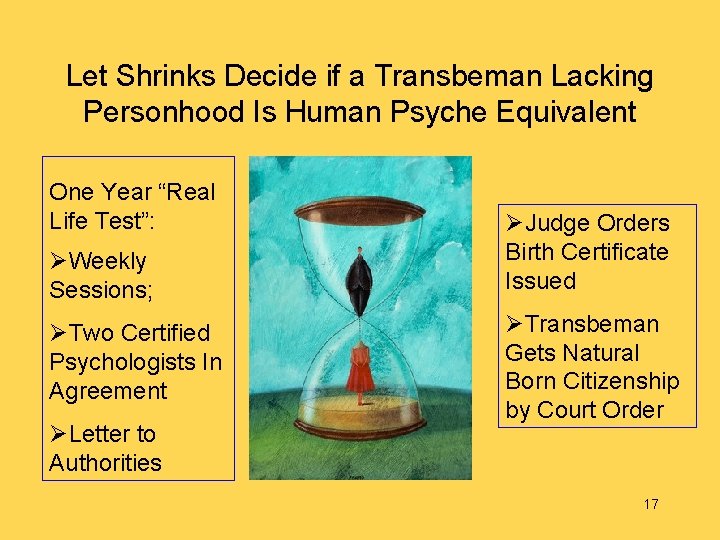 Let Shrinks Decide if a Transbeman Lacking Personhood Is Human Psyche Equivalent

One Year “Real Life Test”:

➢Weekly Sessions;

➢Two Certified Psychologists In Agreement

➢Letter to Authorities

➢Judge Orders Birth Certificate Issued

➢Transbeman Gets Natural Born Citizenship by Court Order

17